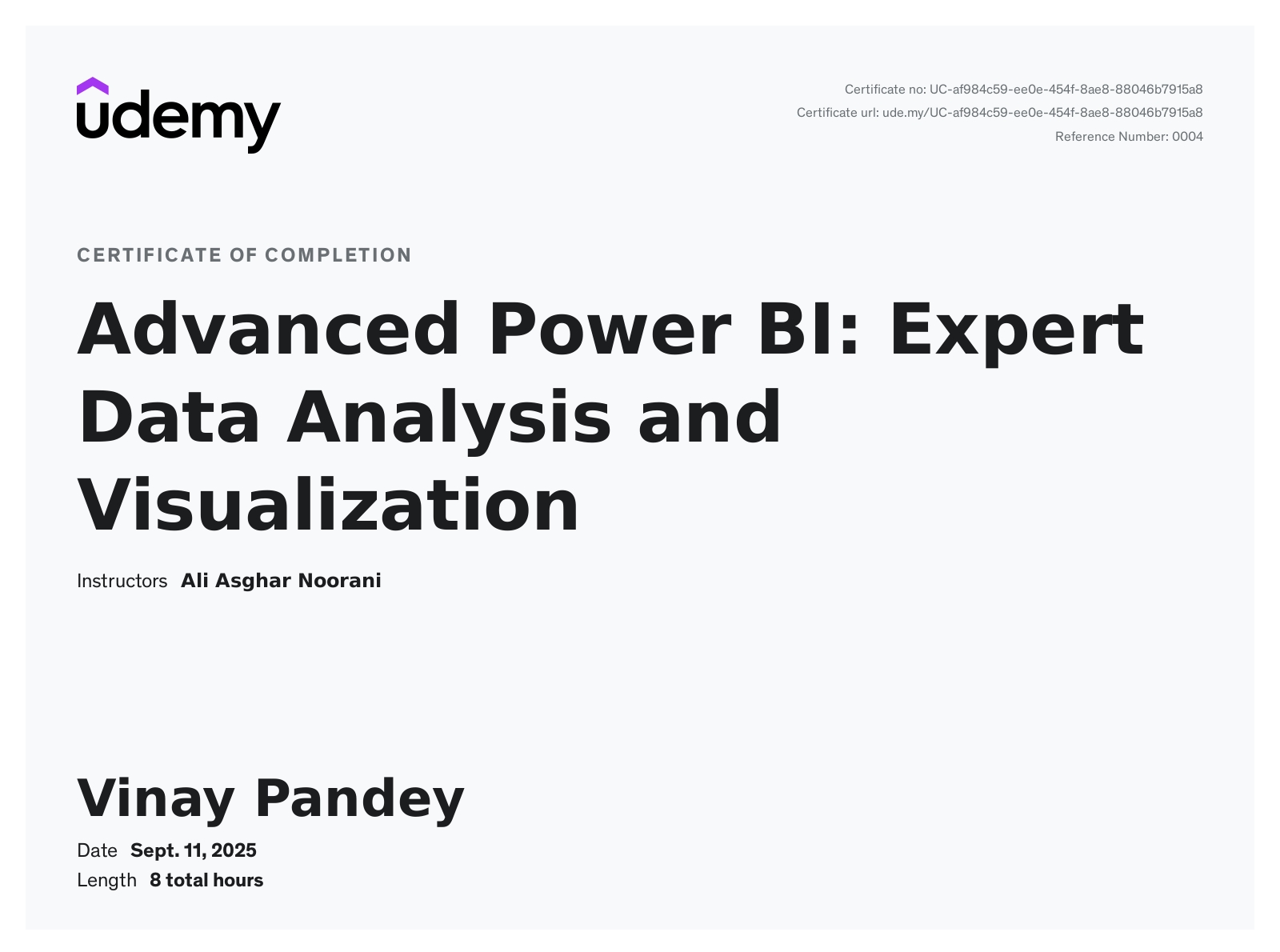 udemy

Certificate no: UC-af984c59-ee0e-454f-8ae8-88046b7915a8
Certificate url: ude.my/UC-af984c59-ee0e-454f-8ae8-88046b7915a8
Reference Number: 0004

CERTIFICATE OF COMPLETION

Advanced Power BI: Expert Data Analysis and Visualization

Instructors Ali Asghar Noorani

Vinay Pandey

Date Sept. 11, 2025
Length 8 total hours